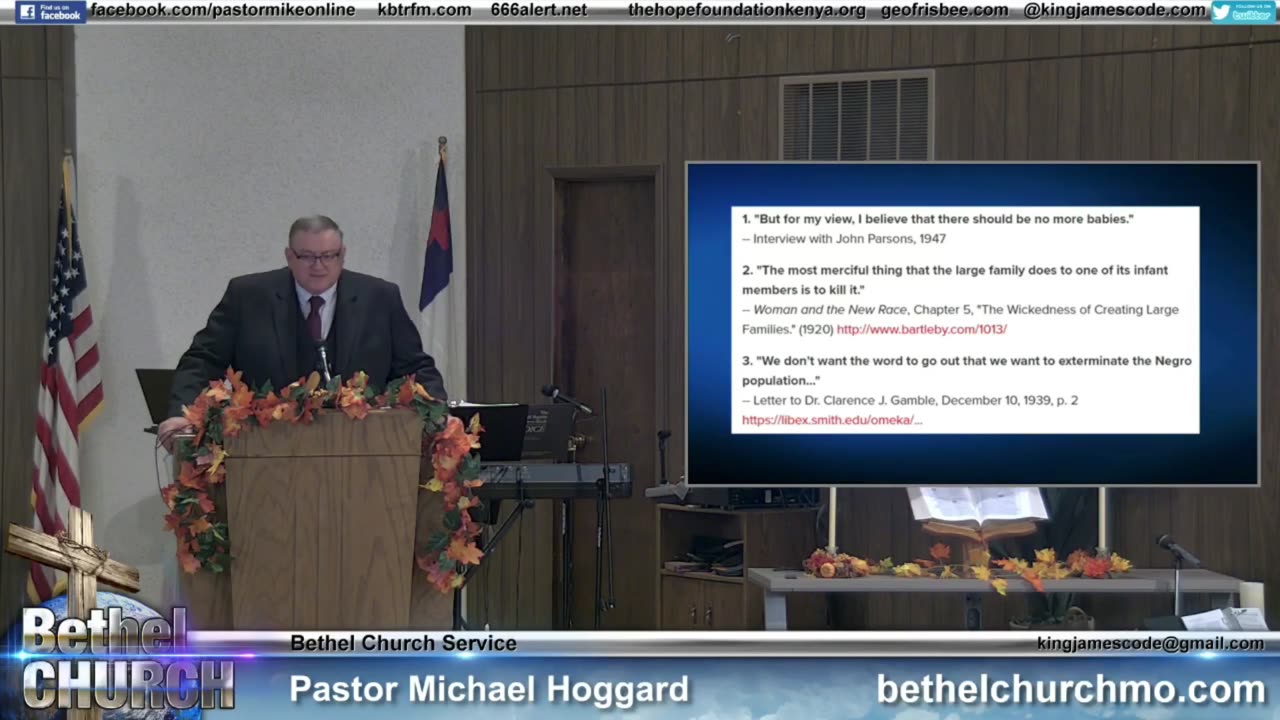 Find us on facebook facebook.com/pastormikeonline kbtrfm.com 666alert.net thehopefoundationkenya.org geofrisbee.com @kingjamescode.com FOLLOW US ON twitter

1. "But for my view, I believe that there should be no more babies."
-- Interview with John Parsons, 1947

2. "The most merciful thing that the large family does to one of its infant members is to kill it."
-- Woman and the New Race, Chapter 5, "The Wickedness of Creating Large Families." (1920) http://www.bartleby.com/1013/

3. "We don't want the word to go out that we want to exterminate the Negro population..."
-- Letter to Dr. Clarence J. Gamble, December 10, 1939, p. 2
https://libex.smith.edu/omeka/...

Bethel CHURCH

Bethel Church Service

kingjamescode@gmail.com

Pastor Michael Hoggard

bethelchurchmo.com